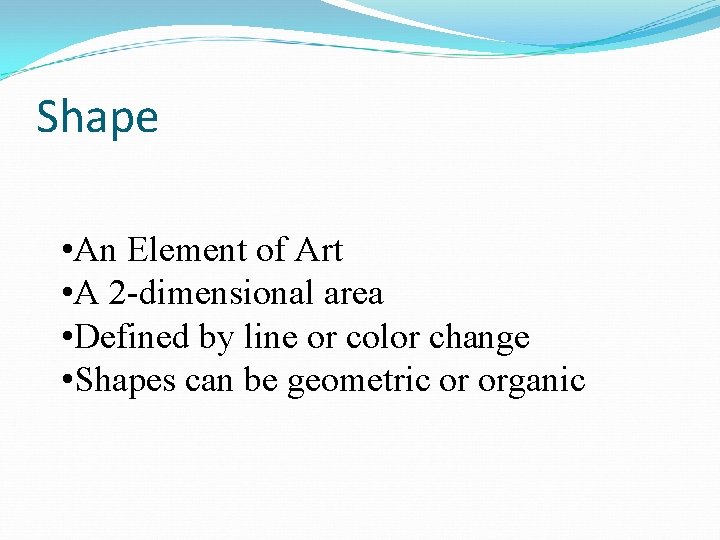 Shape

•An Element of Art
•A 2-dimensional area
•Defined by line or color change
•Shapes can be geometric or organic